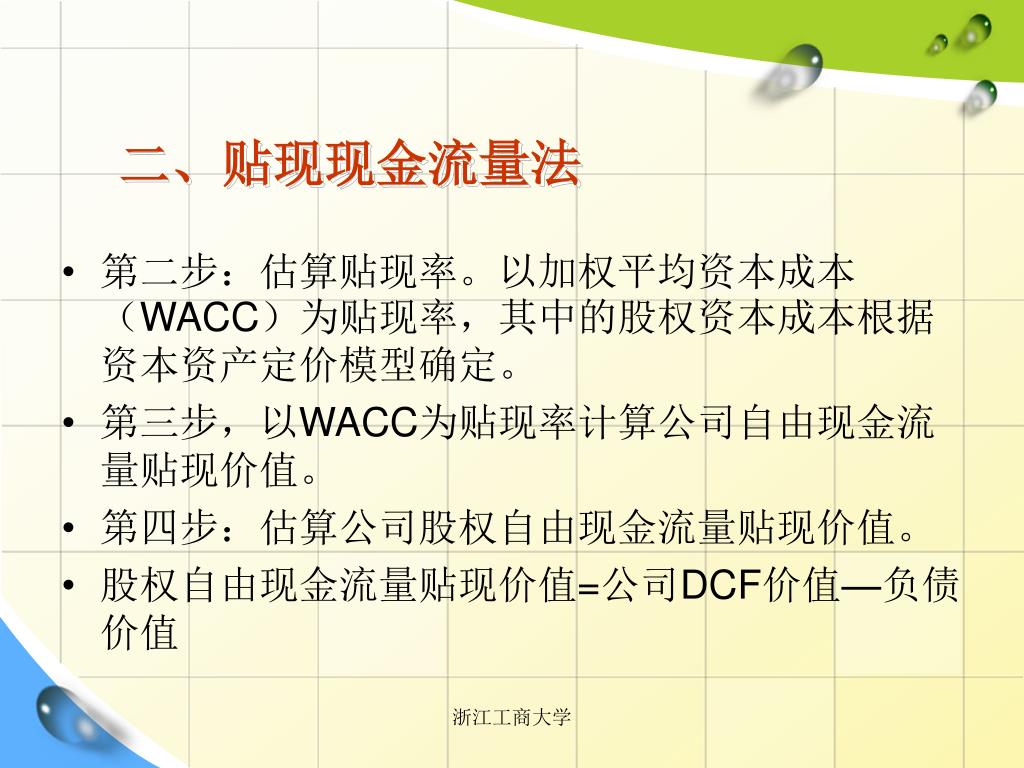 二、贴现现金流量法

• 第二步：估算贴现率。以加权平均资本成本（WACC）为贴现率，其中的股权资本成本根据资本资产定价模型确定。

• 第三步，以WACC为贴现率计算公司自由现金流量贴现价值。

• 第四步：估算公司股权自由现金流量贴现价值。

• 股权自由现金流量贴现价值=公司DCF价值—负债价值

浙江工商大学